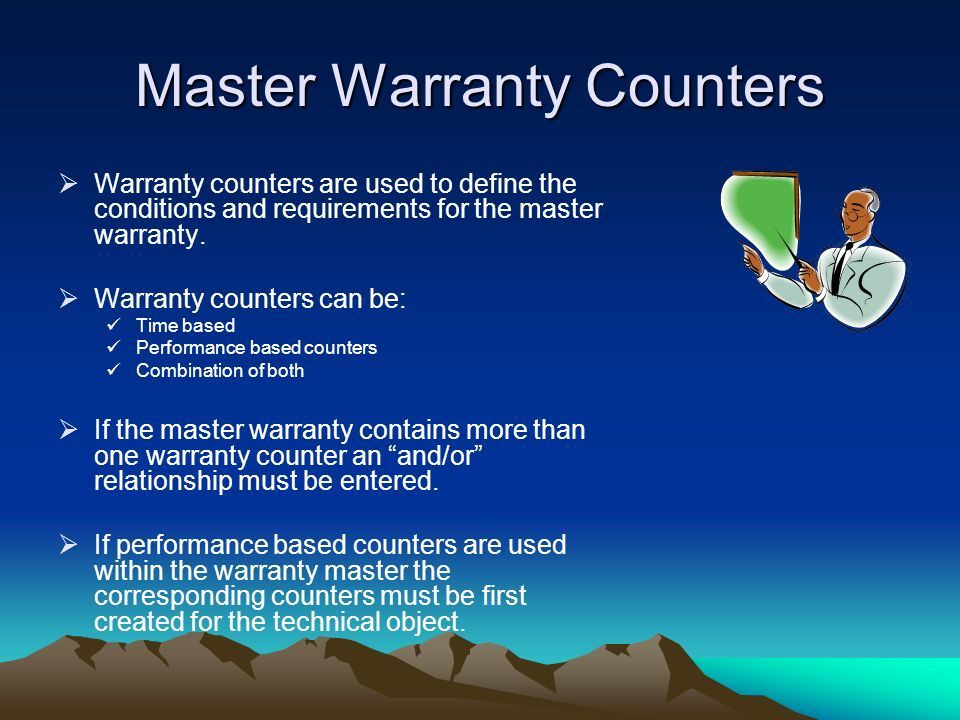 Master Warranty Counters

➢ Warranty counters are used to define the conditions and requirements for the master warranty.

➢ Warranty counters can be:
✓ Time based
✓ Performance based counters
✓ Combination of both

➢ If the master warranty contains more than one warranty counter an “and/or” relationship must be entered.

➢ If performance based counters are used within the warranty master the corresponding counters must be first created for the technical object.